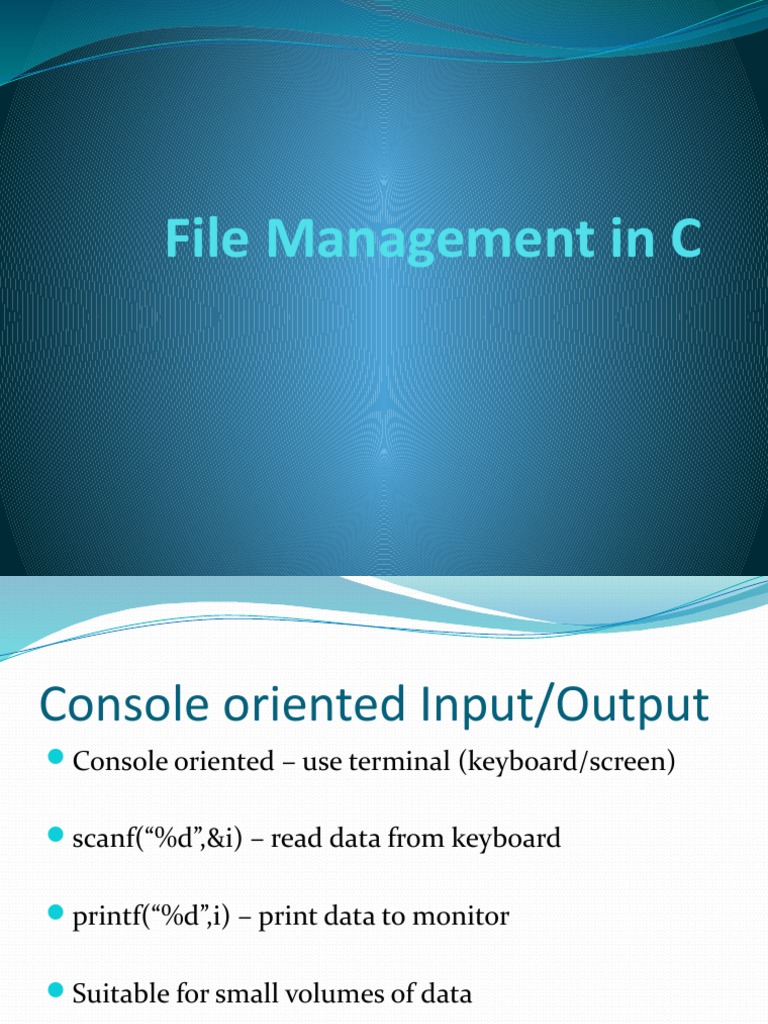 File Management in C

Console oriented Input/Output

Console oriented – use terminal (keyboard/screen)

scanf(“%d”,&i) – read data from keyboard

printf(“%d”,i) – print data to monitor

Suitable for small volumes of data